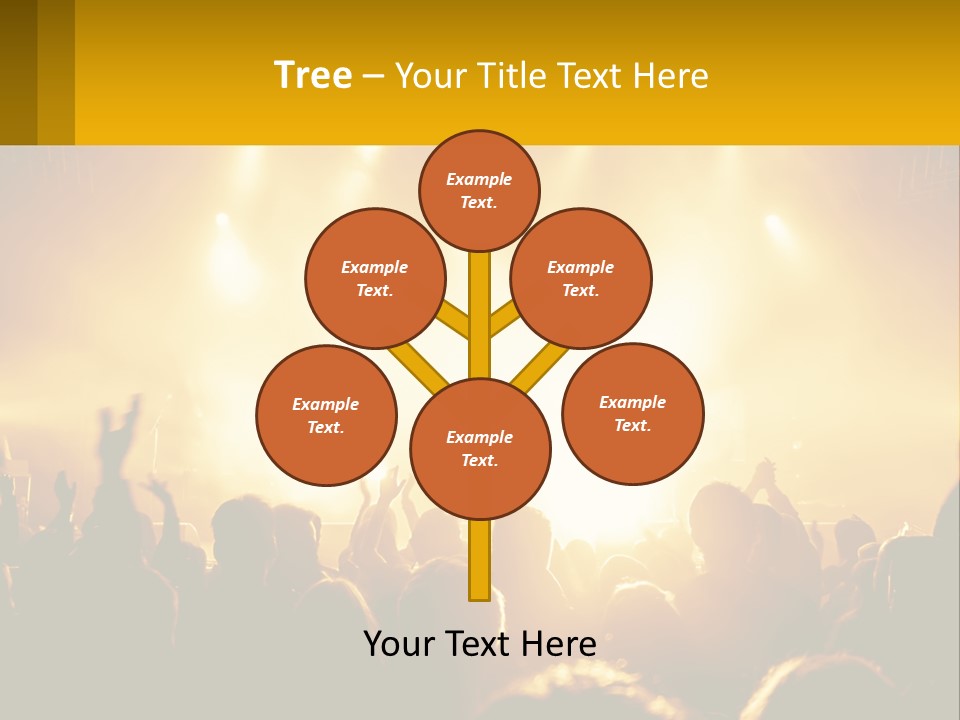 Tree – Your Title Text Here

Example Text.

Example Text.

Example Text.

Example Text.

Example Text.

Example Text.

Your Text Here